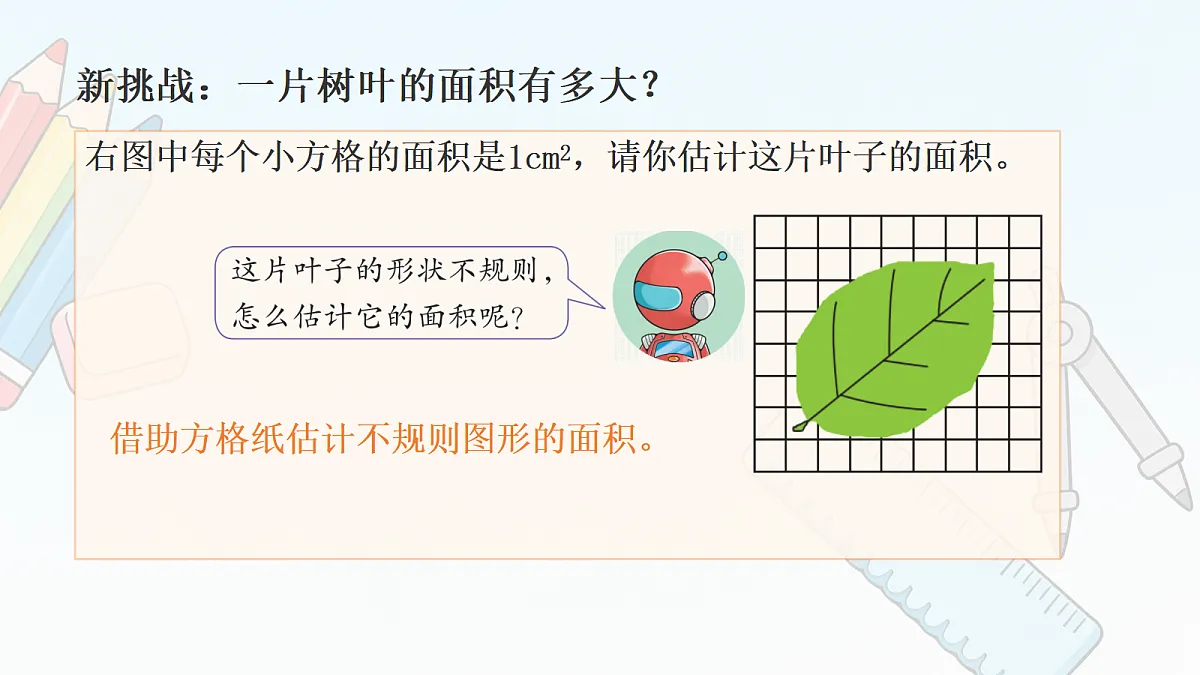 新挑战：一片树叶的面积有多大？

右图中每个小方格的面积是$1cm^2$，请你估计这片叶子的面积。

这片叶子的形状不规则，怎么估计它的面积呢？

借助方格纸估计不规则图形的面积。